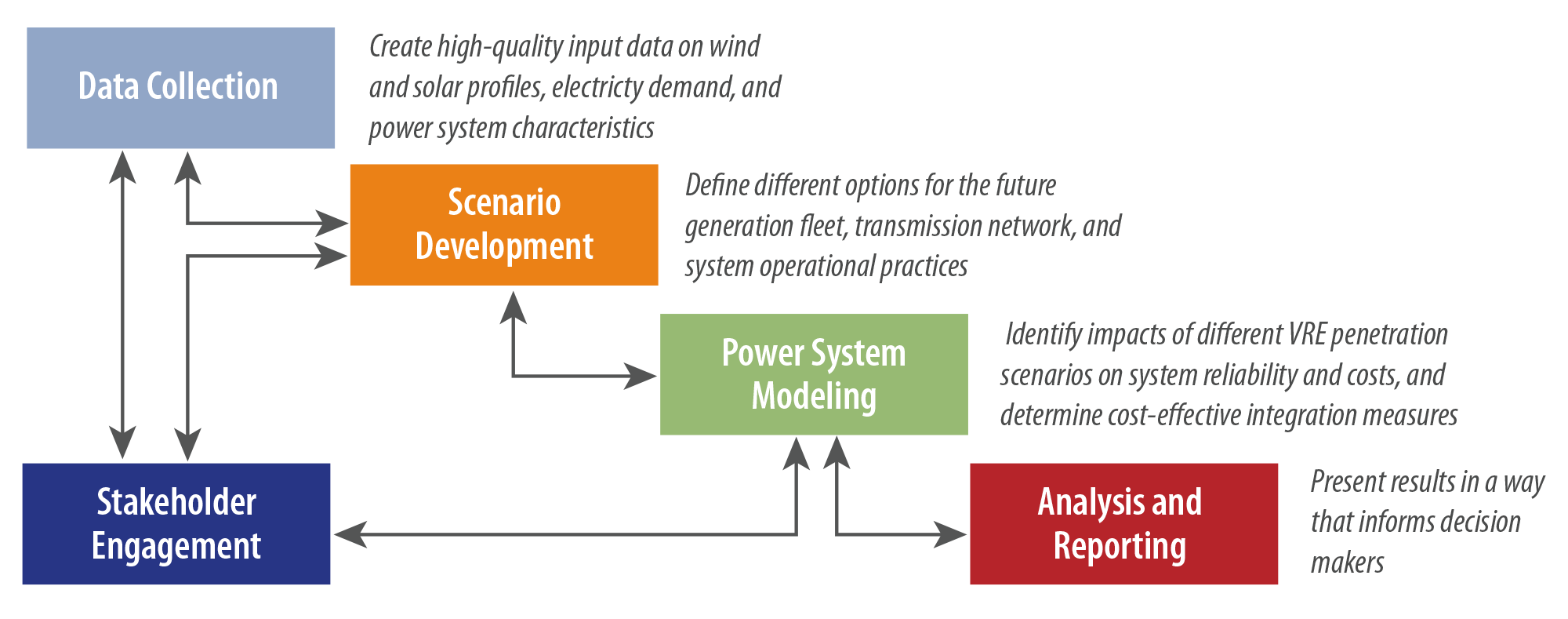 Data Collection

Create high-quality input data on wind and solar profiles, electricty demand, and power system characteristics

Scenario Development

Define different options for the future generation fleet, transmission network, and system operational practices

Power System Modeling

Identify impacts of different VRE penetration scenarios on system reliability and costs, and determine cost-effective integration measures

Stakeholder Engagement

Analysis and Reporting

Present results in a way that informs decision makers